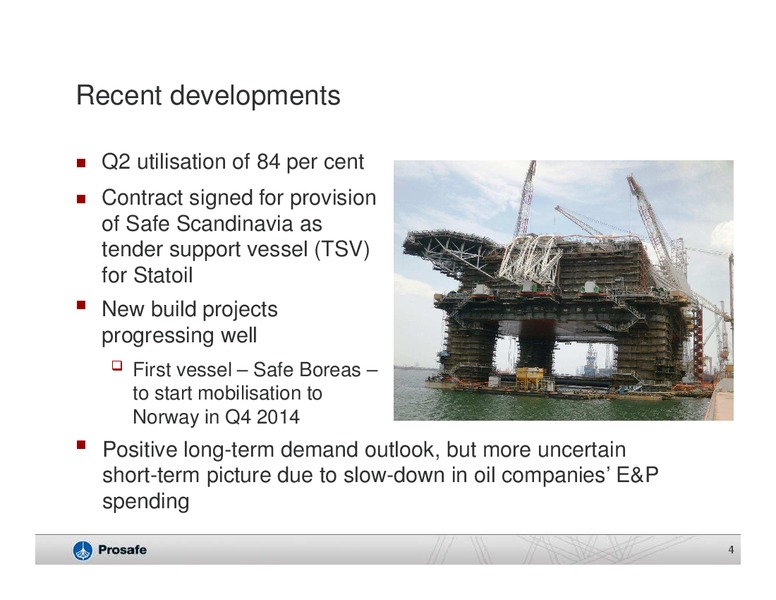 Recent developments

- Q2 utilisation of 84 per cent
- Contract signed for provision of Safe Scandinavia as tender support vessel (TSV) for Statoil
- New build projects progressing well
  - First vessel – Safe Boreas – to start mobilisation to Norway in Q4 2014
- Positive long-term demand outlook, but more uncertain short-term picture due to slow-down in oil companies' E&P spending

Prosafe

4